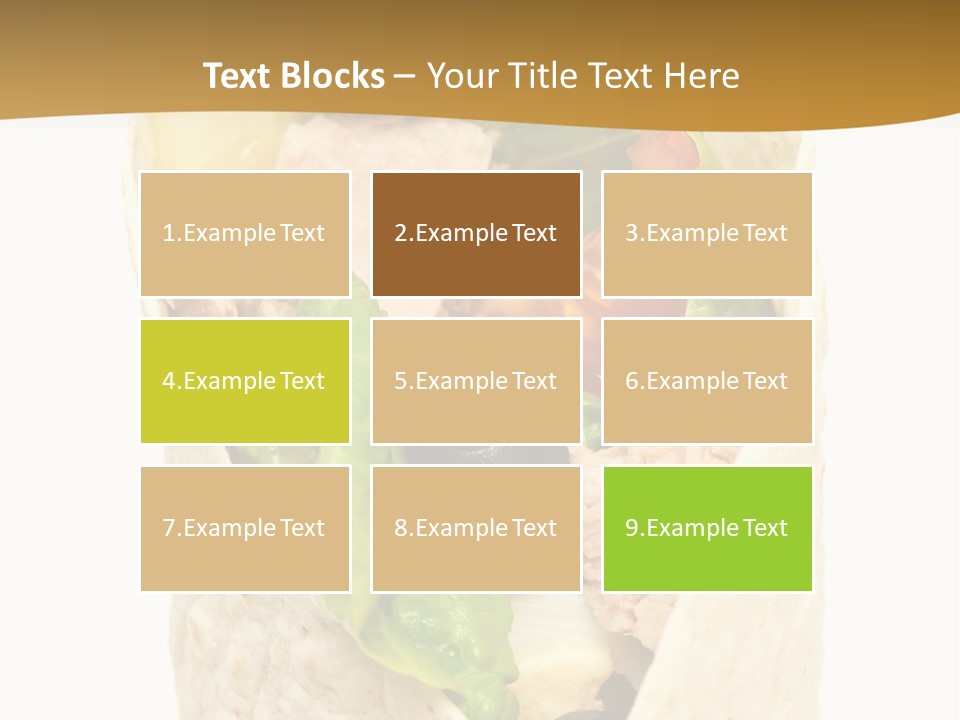 Text Blocks – Your Title Text Here

1.Example Text

2.Example Text

3.Example Text

4.Example Text

5.Example Text

6.Example Text

7.Example Text

8.Example Text

9.Example Text